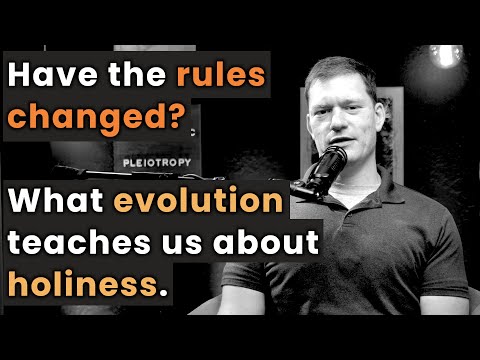 Have the rules changed?

PLEIOTROPY

What evolution teaches us about holiness.